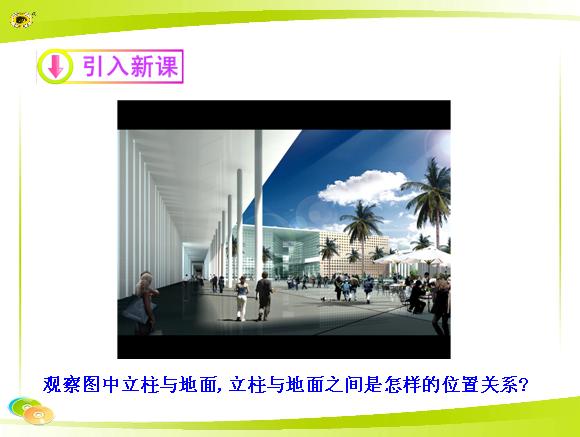 引入新课

观察图中立柱与地面, 立柱与地面之间是怎样的位置关系?